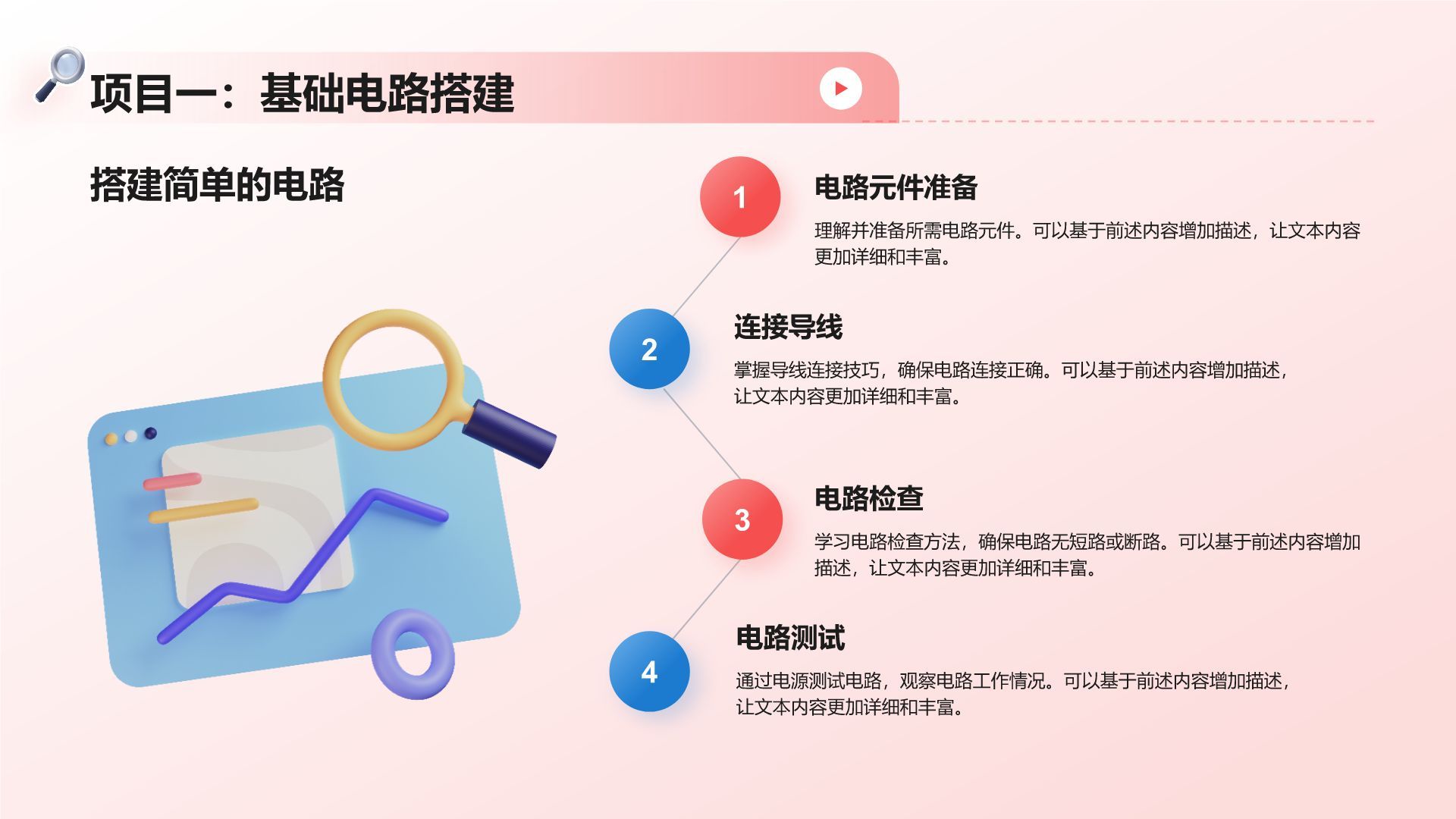 项目一：基础电路搭建

搭建简单的电路

1

电路元件准备

理解并准备所需电路元件。可以基于前述内容增加描述，让文本内容更加详细和丰富。

2

连接导线

掌握导线连接技巧，确保电路连接正确。可以基于前述内容增加描述，让文本内容更加详细和丰富。

3

电路检查

学习电路检查方法，确保电路无短路或断路。可以基于前述内容增加描述，让文本内容更加详细和丰富。

4

电路测试

通过电源测试电路，观察电路工作情况。可以基于前述内容增加描述，让文本内容更加详细和丰富。